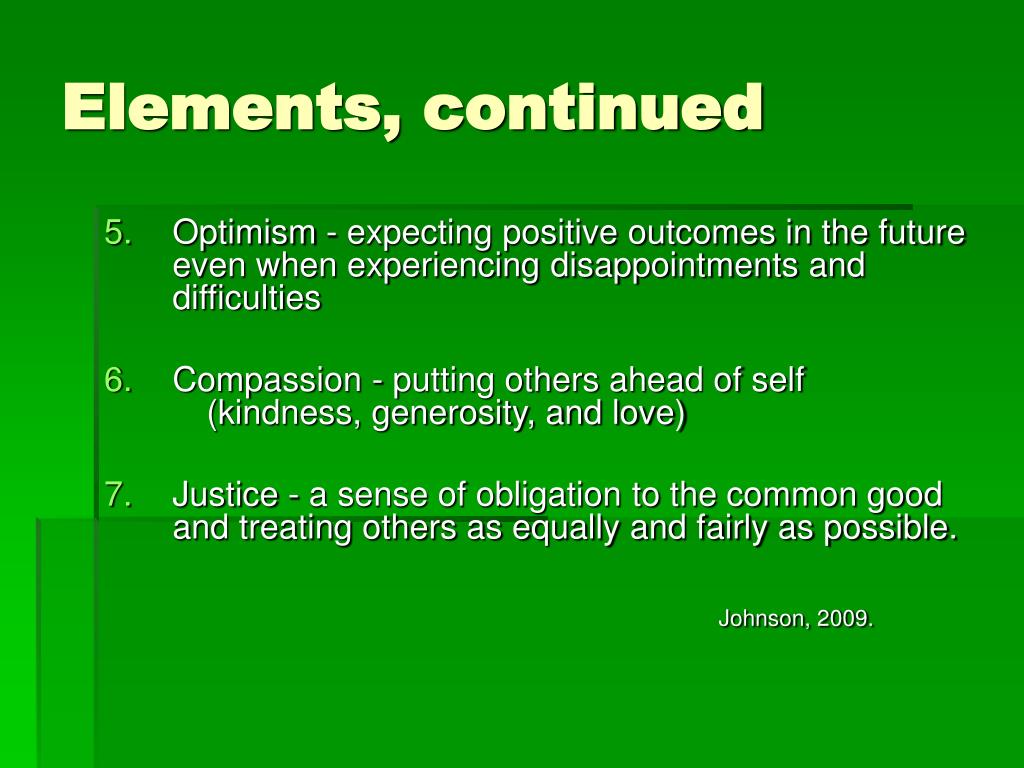 Elements, continued

5. Optimism - expecting positive outcomes in the future even when experiencing disappointments and difficulties

6. Compassion - putting others ahead of self (kindness, generosity, and love)

7. Justice - a sense of obligation to the common good and treating others as equally and fairly as possible.

Johnson, 2009.